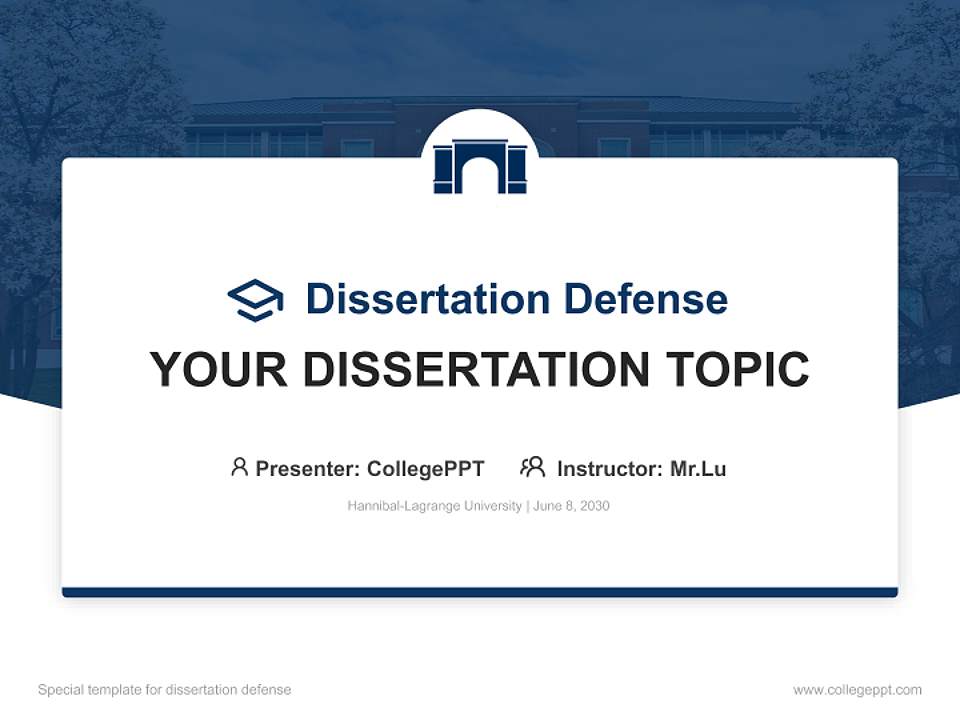 Dissertation Defense

YOUR DISSERTATION TOPIC

Presenter: CollegePPT Instructor: Mr.Lu

Hannibal-Lagrange University | June 8, 2030

Special template for dissertation defense

www.collegeppt.com